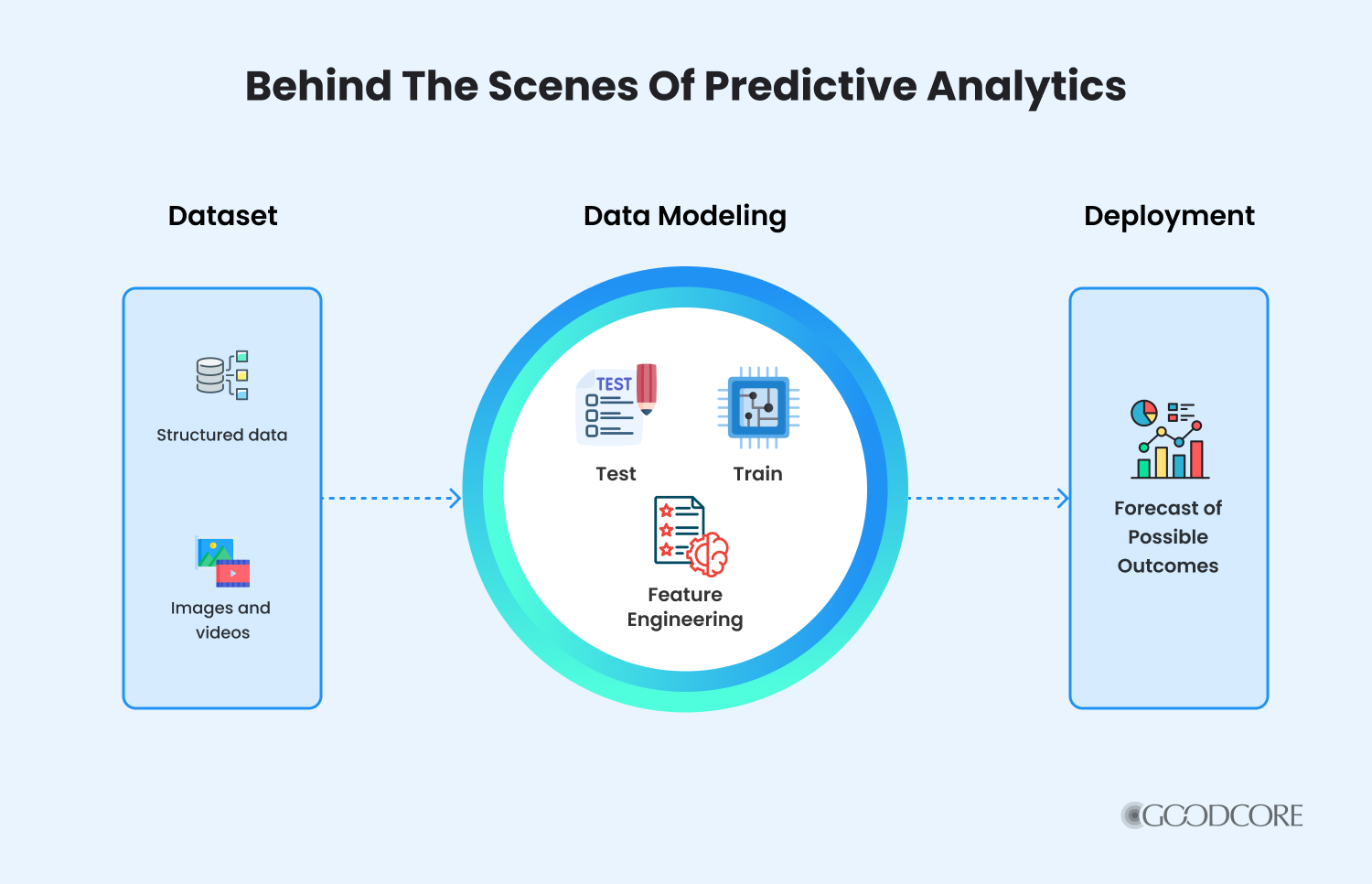 Behind The Scenes Of Predictive Analytics

Dataset

Structured data

Images and videos

Data Modeling

TEST

Test

Train

Feature Engineering

Deployment

Forecast of Possible Outcomes

GOODCORE